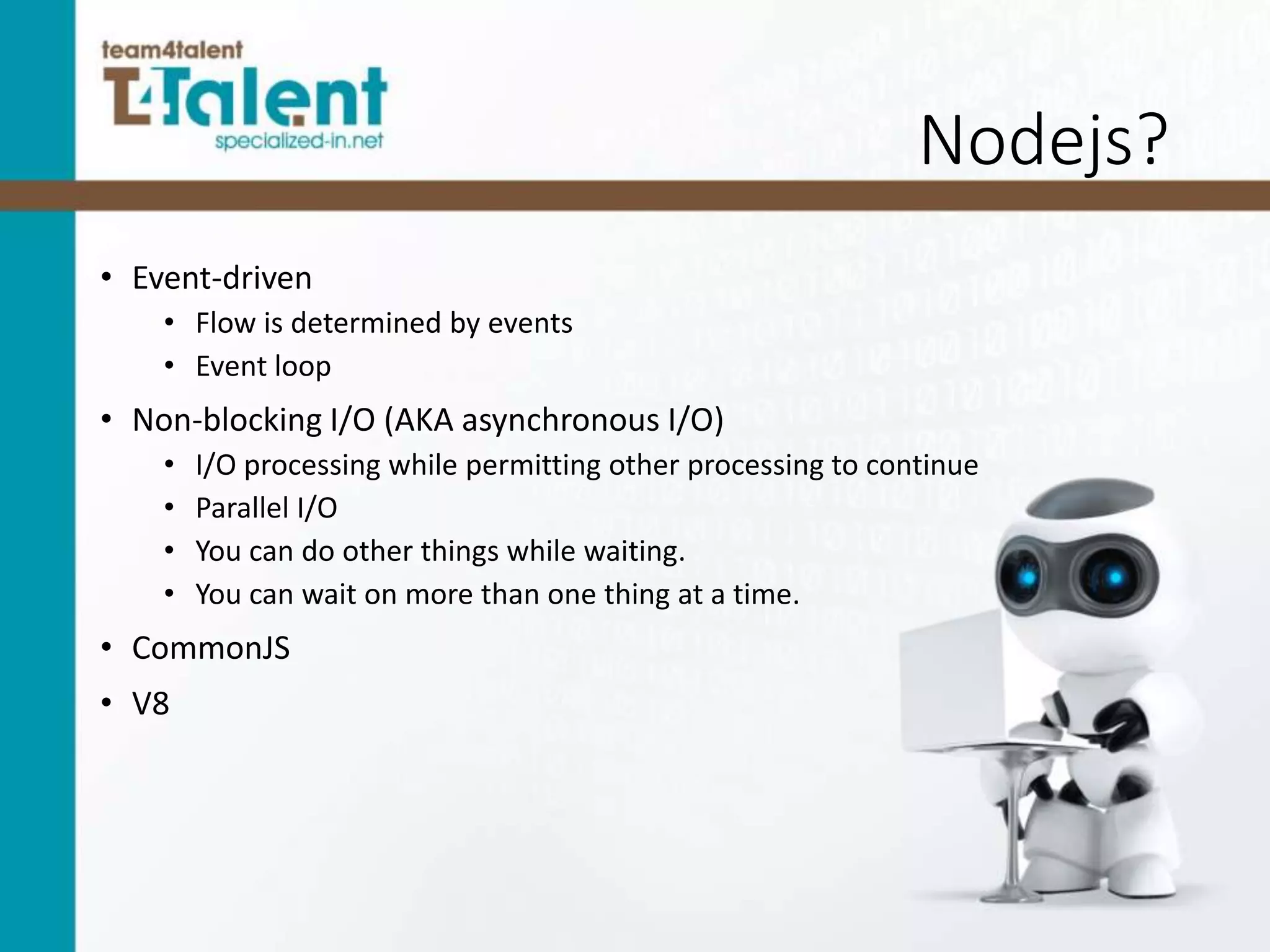 team4talent
T4Talent
specialized-in.net

Nodejs?

• Event-driven
  • Flow is determined by events
  • Event loop
• Non-blocking I/O (AKA asynchronous I/O)
  • I/O processing while permitting other processing to continue
  • Parallel I/O
  • You can do other things while waiting.
  • You can wait on more than one thing at a time.
• CommonJS
• V8